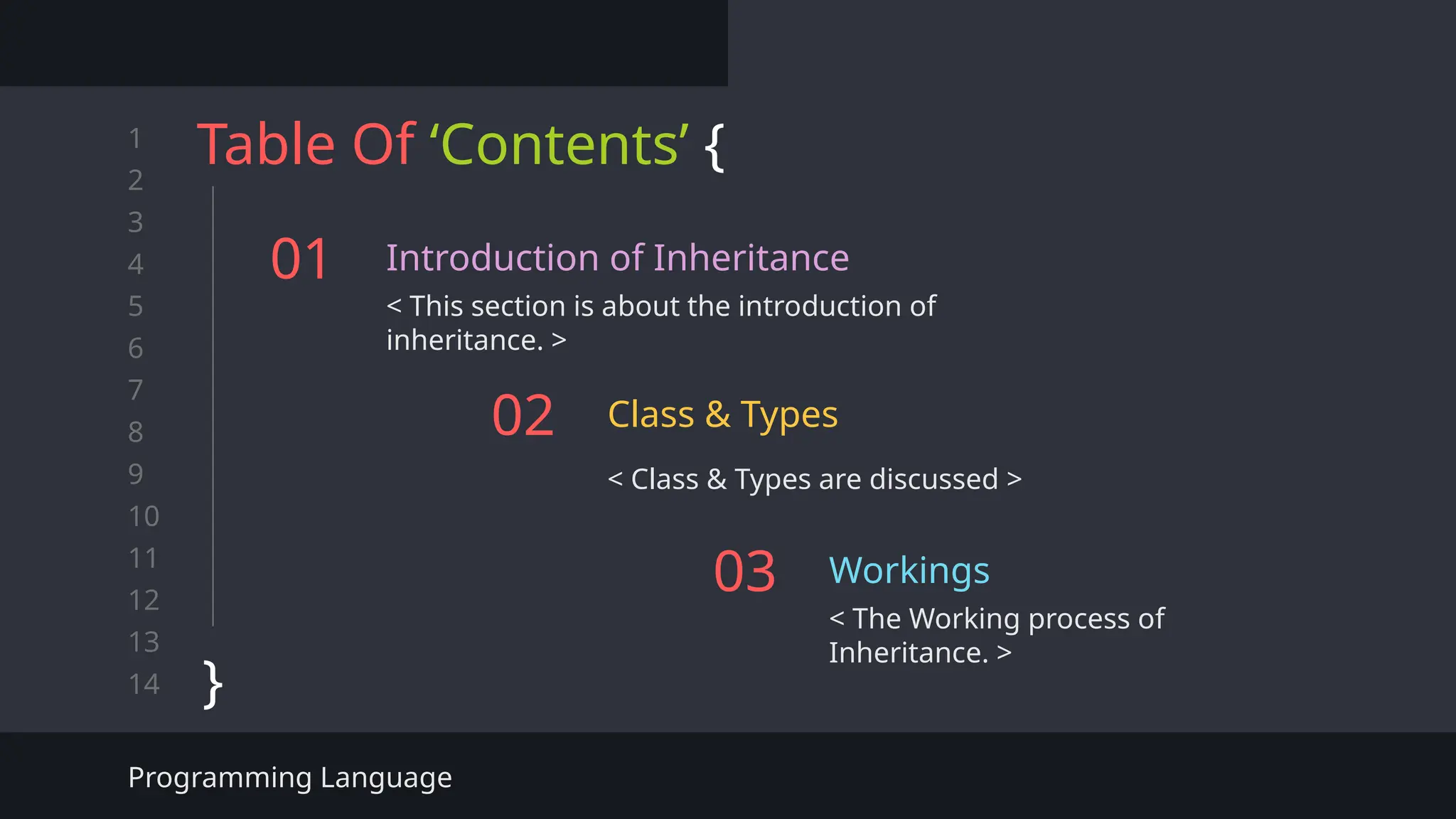 1
2
3
4
5
6
7
8
9
10
11
12
13
14

Table Of ‘Contents’ {

01 Introduction of Inheritance

< This section is about the introduction of inheritance. >

02 Class & Types

< Class & Types are discussed >

03 Workings

< The Working process of Inheritance. >

}

Programming Language